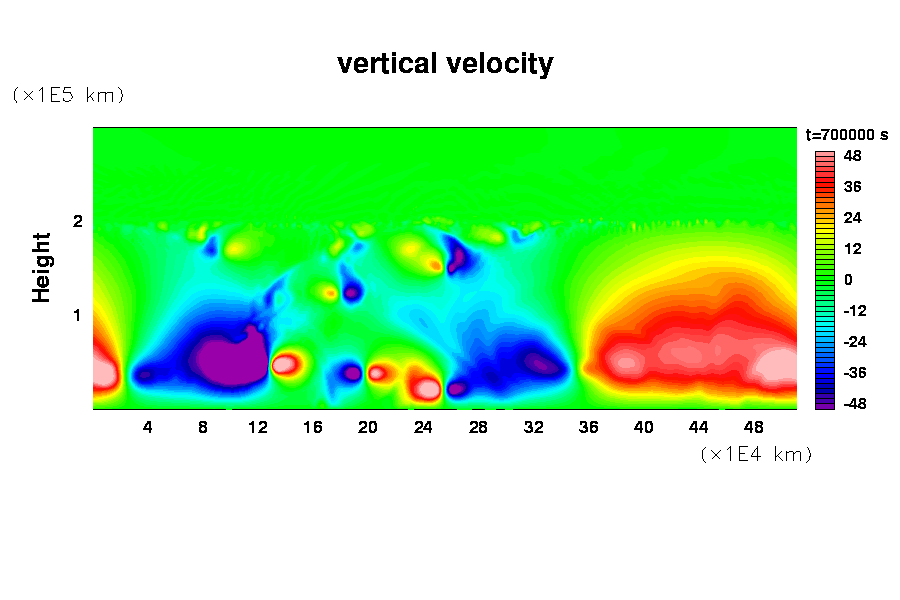 vertical velocity

(×1E5 km)

Height

2

1

4 8 12 16 20 24 28 32 36 40 44 48

(×1E4 km)

t=700000 s

48
36
24
12
0
-12
-24
-36
-48